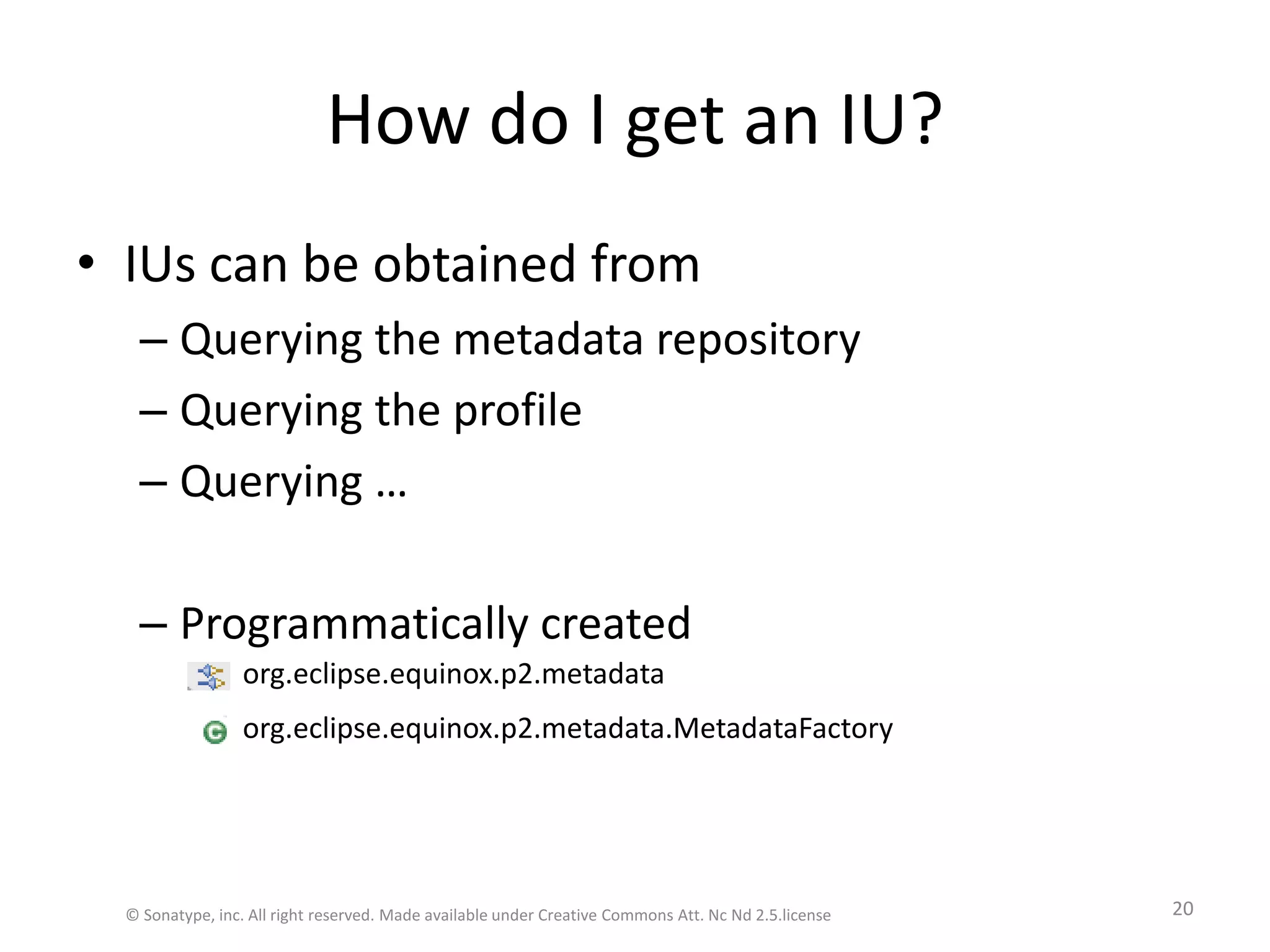 How do I get an IU?

• IUs can be obtained from
– Querying the metadata repository
– Querying the profile
– Querying …

– Programmatically created
org.eclipse.equinox.p2.metadata
org.eclipse.equinox.p2.metadata.MetadataFactory

© Sonatype, inc. All right reserved. Made available under Creative Commons Att. Nc Nd 2.5.license

20